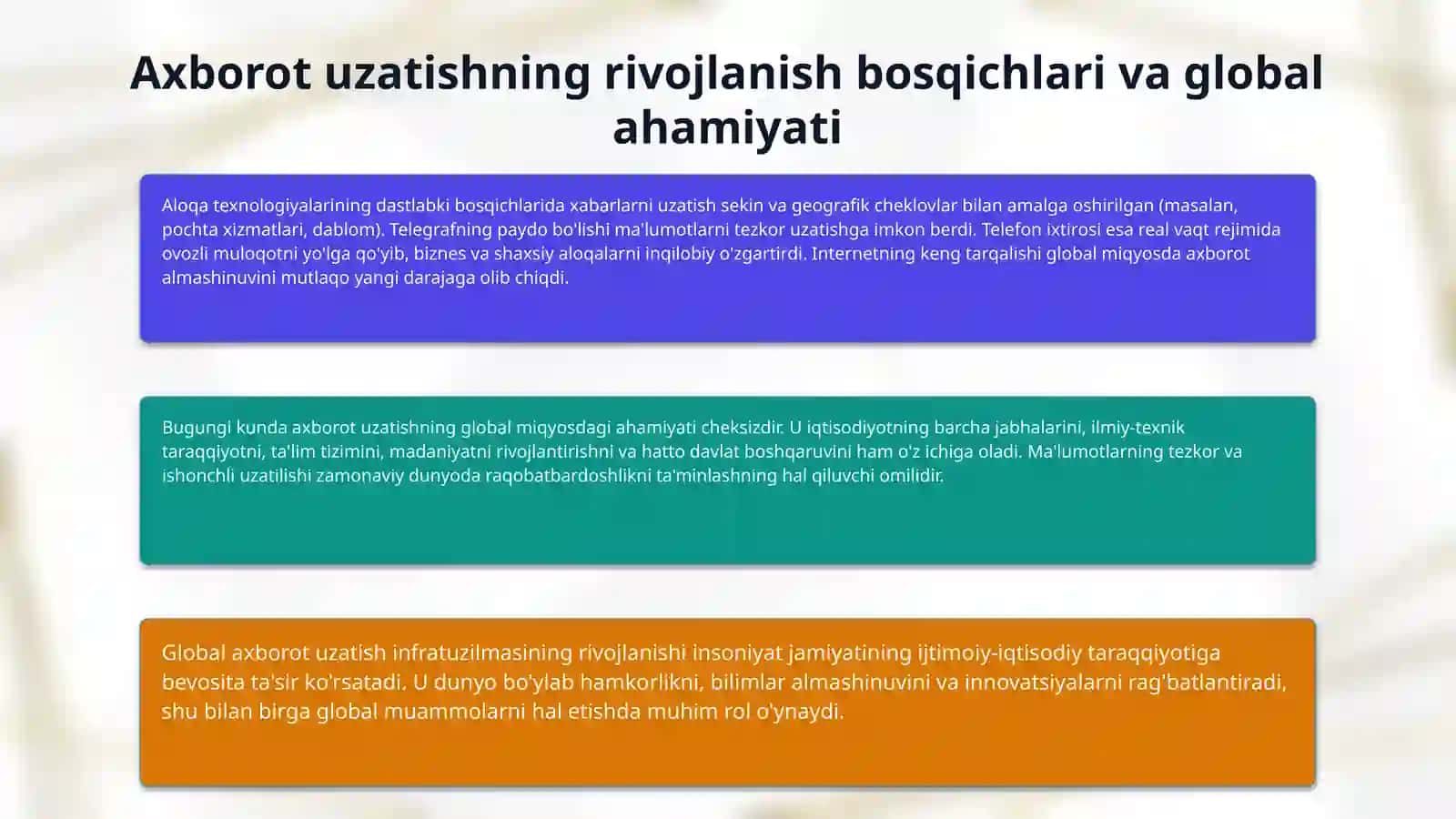 Axborot uzatishning rivojlanish bosqichlari va global ahamiyati

Aloqa texnologiyalarining dastlabki bosqichlarida xabarlarni uzatish sekin va geografik cheklovlar bilan amalga oshirilgan (masalan, pochta xizmatlari, dablom). Telegrafning paydo bo'lishi ma'lumotlarni tezkor uzatishga imkon berdi. Telefon ixtirosi esa real vaqt rejimida ovozli muloqotni yo'lga qo'yib, biznes va shaxsiy aloqalarni inqilobiy o'zgartirdi. Internetning keng tarqalishi global miqyosda axborot almashinuvini mutlaqo yangi darajaga olib chiqdi.

Bugungi kunda axborot uzatishning global miqyosdagi ahamiyati cheksizdir. U iqtisodiyotning barcha jabhalarini, ilmiy-texnik taraqqiyotni, ta'lim tizimini, madaniyatni rivojlantirishni va hatto davlat boshqaruvini ham o'z ichiga oladi. Ma'lumotlarning tezkor va ishonchli uzatilishi zamonaviy dunyoda raqobatbardoshlikni ta'minlashning hal qiluvchi omilidir.

Global axborot uzatish infratuzilmasining rivojlanishi insoniyat jamiyatining ijtimoiy-iqtisodiy taraqqiyotiga bevosita ta'sir ko'rsatadi. U dunyo bo'ylab hamkorlikni, bilimlar almashinuvini va innovatsiyalarni rag'batlantiradi, shu bilan birga global muammolarni hal etishda muhim rol o'ynaydi.